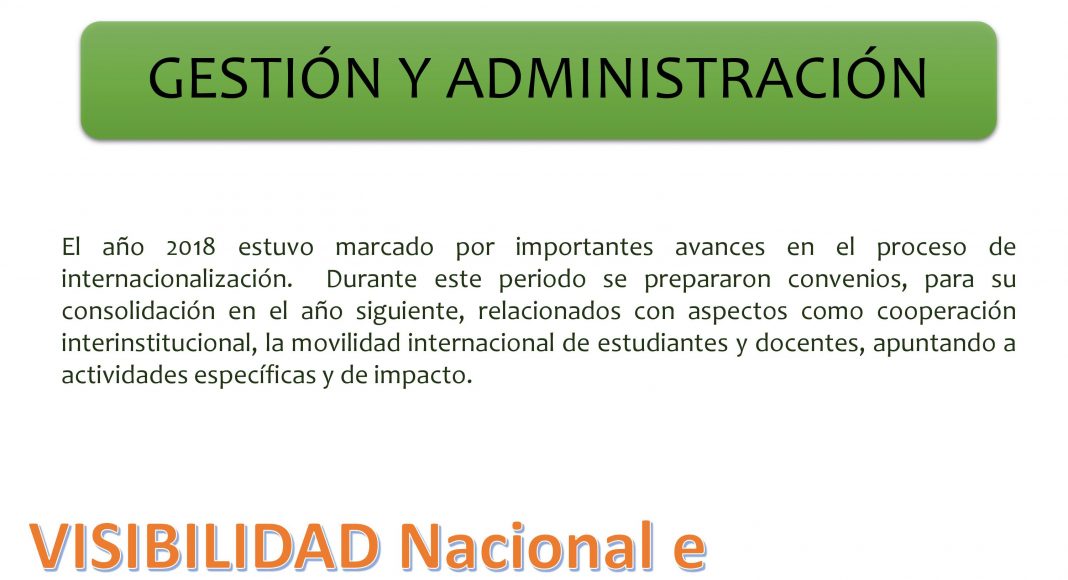 GESTIÓN Y ADMINISTRACIÓN

El año 2018 estuvo marcado por importantes avances en el proceso de internacionalización. Durante este periodo se prepararon convenios, para su consolidación en el año siguiente, relacionados con aspectos como cooperación interinstitucional, la movilidad internacional de estudiantes y docentes, apuntando a actividades específicas y de impacto.

VISIBILIDAD Nacional e